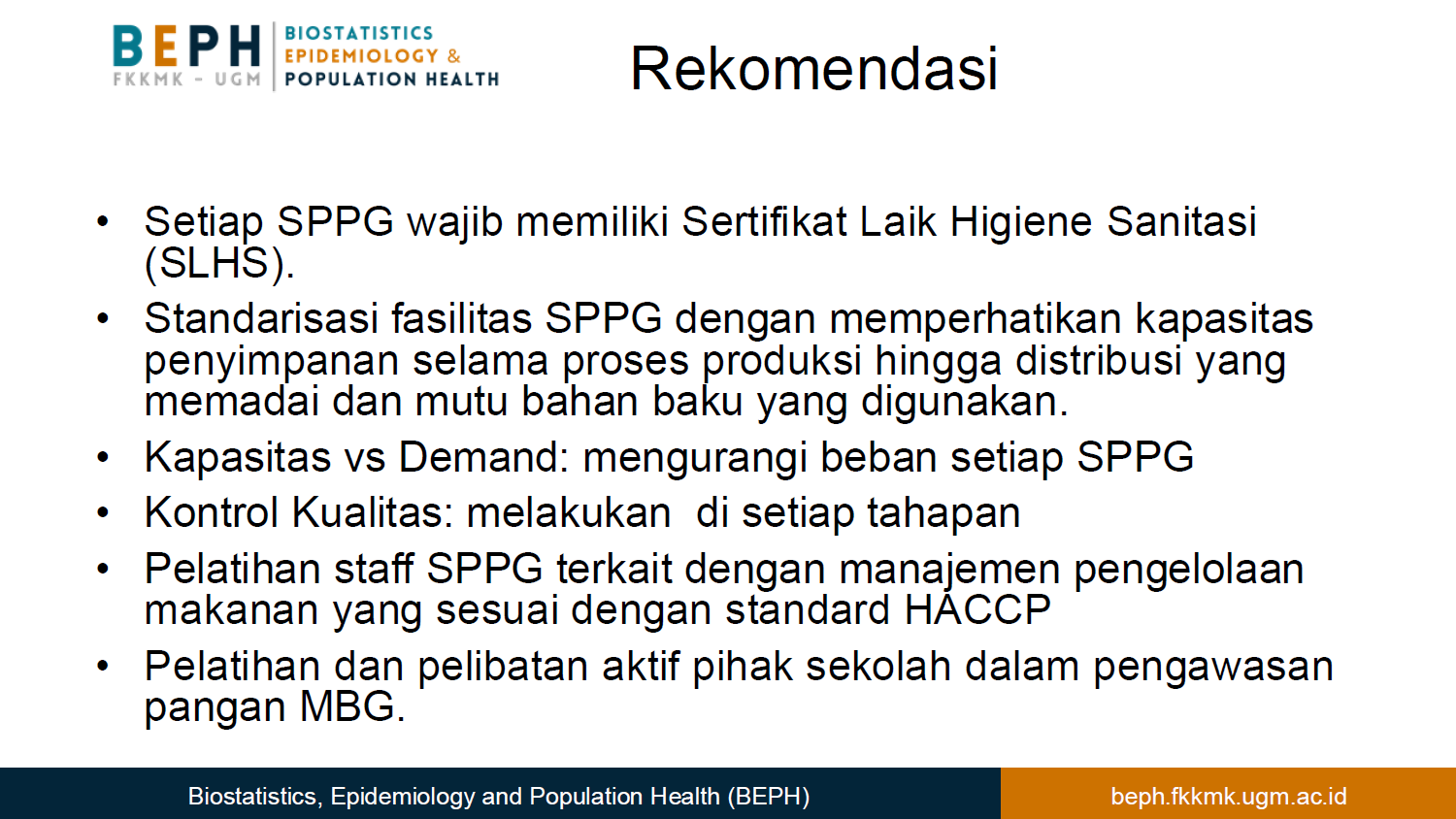 BEPH
FKKMK - UGM
BIOSTATISTICS
EPIDEMIOLOGY &
POPULATION HEALTH

Rekomendasi

• Setiap SPPG wajib memiliki Sertifikat Laik Higiene Sanitasi (SLHS).
• Standarisasi fasilitas SPPG dengan memperhatikan kapasitas penyimpanan selama proses produksi hingga distribusi yang memadai dan mutu bahan baku yang digunakan.
• Kapasitas vs Demand: mengurangi beban setiap SPPG
• Kontrol Kualitas: melakukan  di setiap tahapan
• Pelatihan staff SPPG terkait dengan manajemen pengelolaan makanan yang sesuai dengan standard HACCP
• Pelatihan dan pelibatan aktif pihak sekolah dalam pengawasan pangan MBG.

Biostatistics, Epidemiology and Population Health (BEPH)
beph.fkkmk.ugm.ac.id